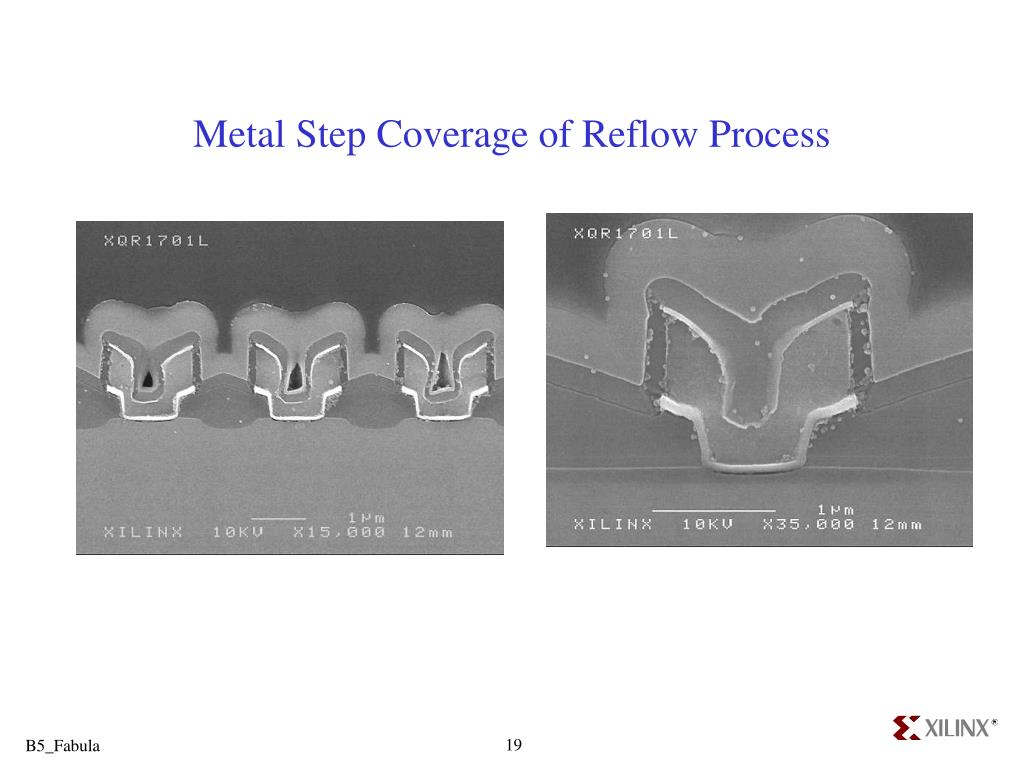 Metal Step Coverage of Reflow Process

XQR1701L

1μm

XILINX 10KV X15,000 12mm

XQR1701L

1μm

XILINX 10KV X35,000 12mm

B5_Fabula

19

XILINX®